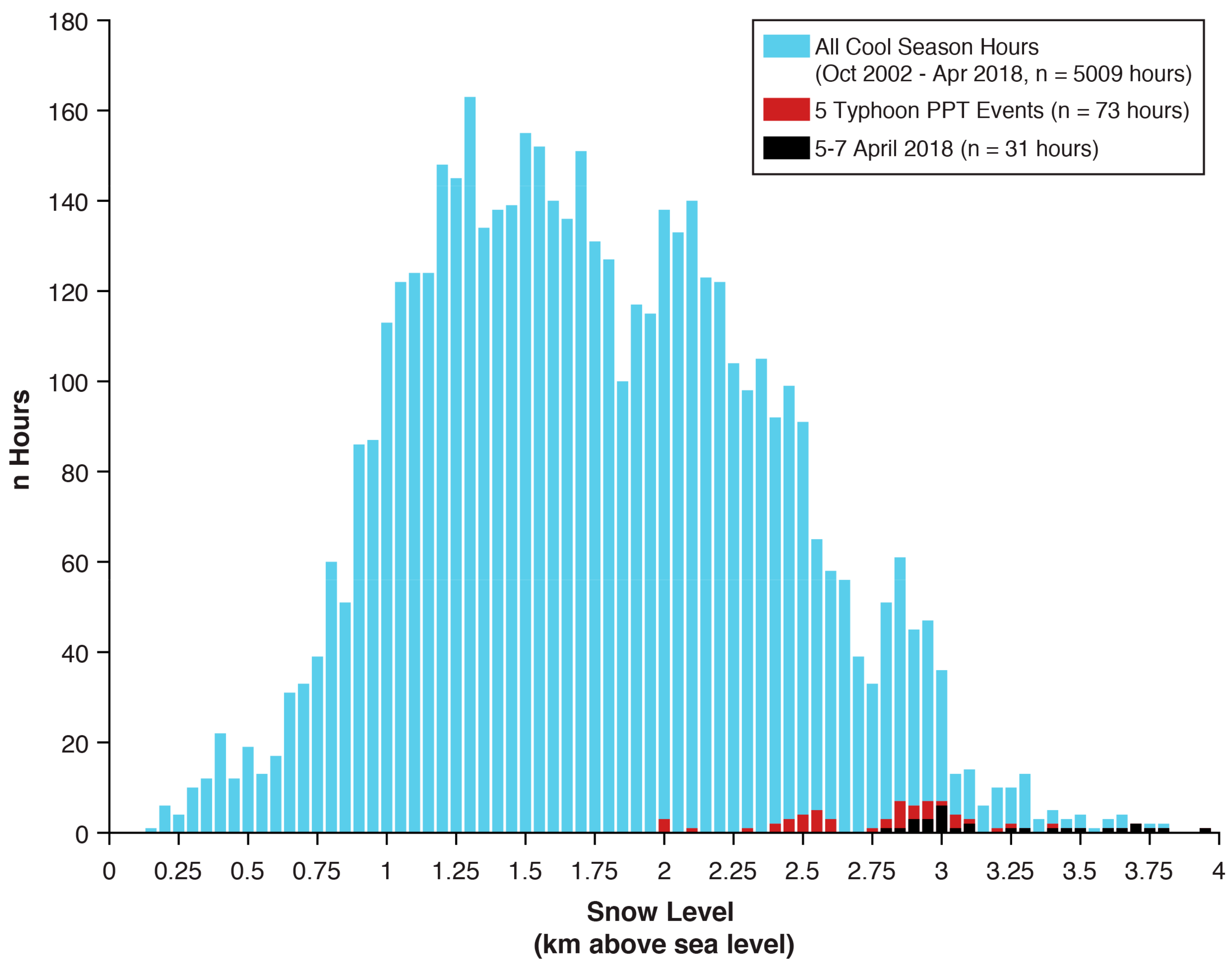 All Cool Season Hours (Oct 2002 - Apr 2018, n = 5009 hours)
5 Typhoon PPT Events (n = 73 hours)
5-7 April 2018 (n = 31 hours)

n Hours

180
160
140
120
100
80
60
40
20
0

0 0.25 0.5 0.75 1 1.25 1.5 1.75 2 2.25 2.5 2.75 3 3.25 3.5 3.75 4

Snow Level
(km above sea level)